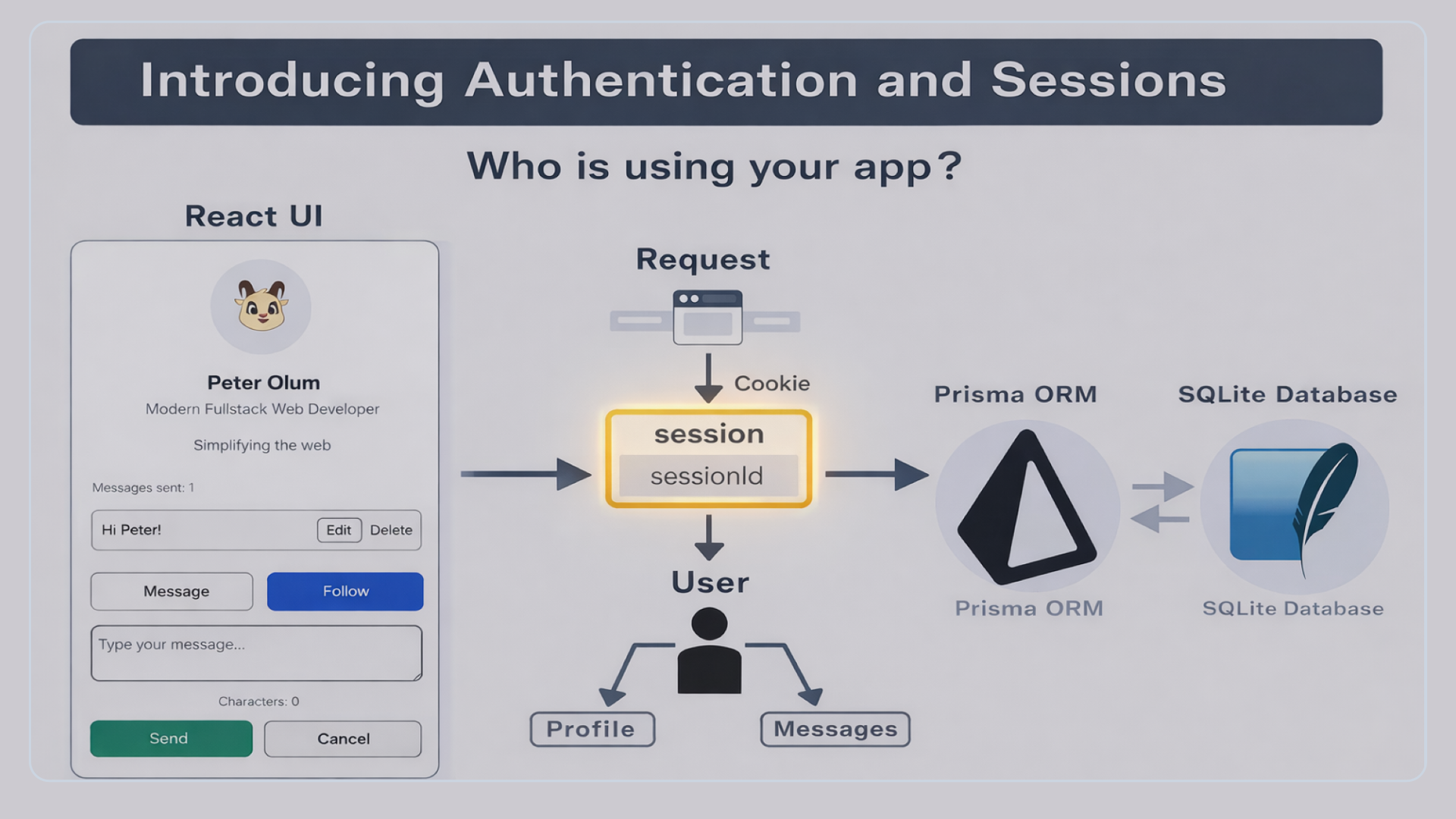 Introducing Authentication and Sessions

Who is using your app?

React UI

Peter Olum
Modern Fullstack Web Developer

Simplifying the web

Messages sent: 1

Hi Peter! Edit Delete

Message Follow

Type your message...

Characters: 0

Send Cancel

Request

Cookie

session
sessionId

User

Profile

Messages

Prisma ORM

Prisma ORM

SQLite Database

SQLite Database